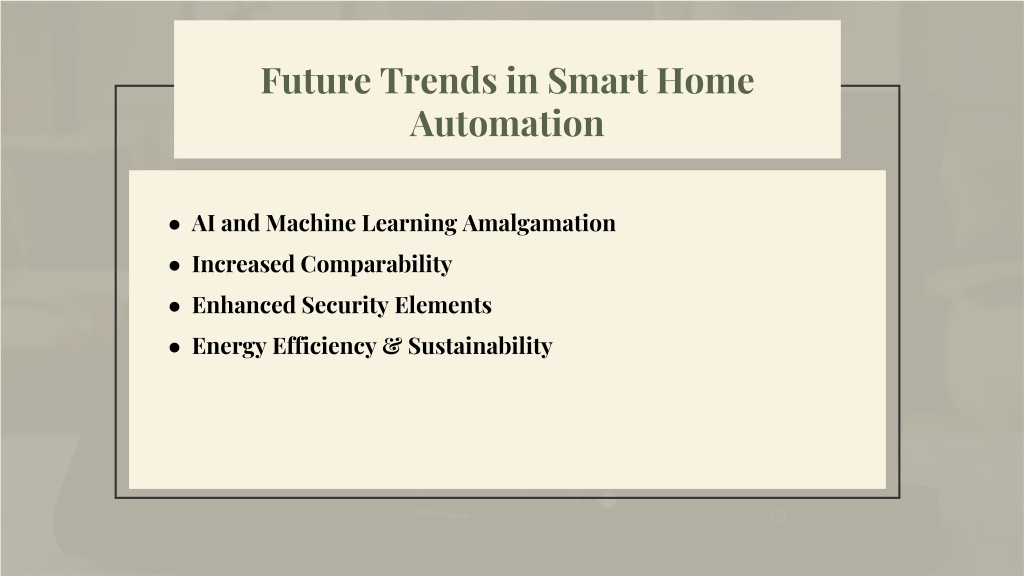 Future Trends in Smart Home Automation

- AI and Machine Learning Amalgamation
- Increased Comparability
- Enhanced Security Elements
- Energy Efficiency & Sustainability